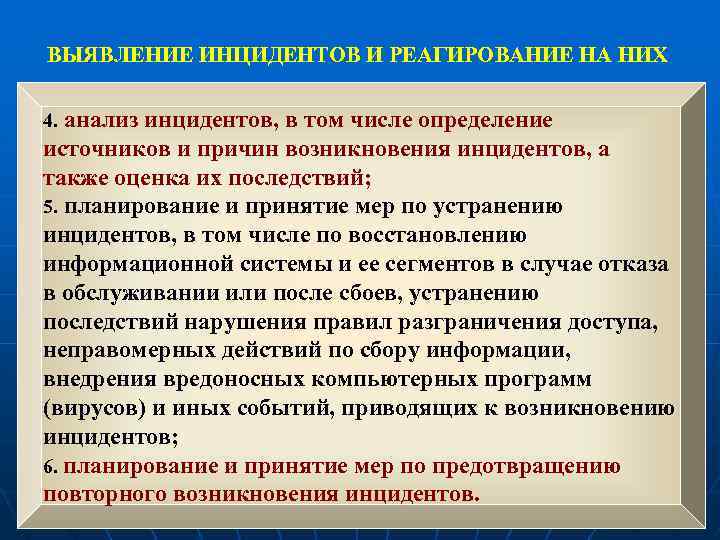 ВЫЯВЛЕНИЕ ИНЦИДЕНТОВ И РЕАГИРОВАНИЕ НА НИХ

4. анализ инцидентов, в том числе определение источников и причин возникновения инцидентов, а также оценка их последствий;

5. планирование и принятие мер по устранению инцидентов, в том числе по восстановлению информационной системы и ее сегментов в случае отказа в обслуживании или после сбоев, устранению последствий нарушения правил разграничения доступа, неправомерных действий по сбору информации, внедрения вредоносных компьютерных программ (вирусов) и иных событий, приводящих к возникновению инцидентов;

6. планирование и принятие мер по предотвращению повторного возникновения инцидентов.